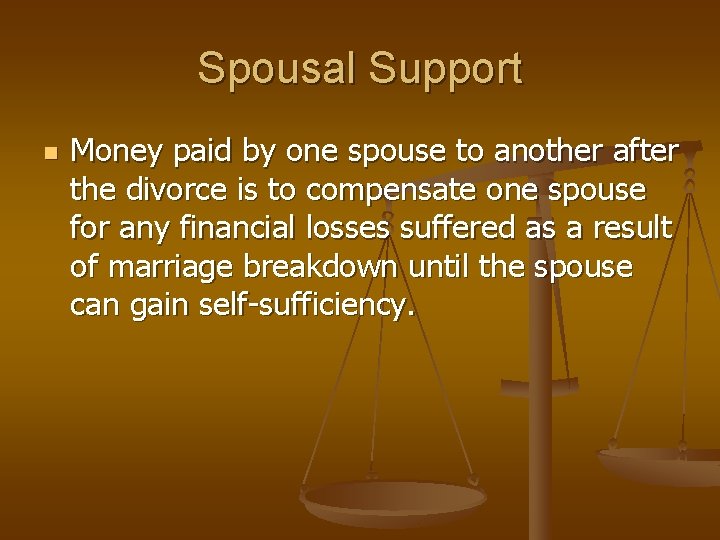 Spousal Support

Money paid by one spouse to another after the divorce is to compensate one spouse for any financial losses suffered as a result of marriage breakdown until the spouse can gain self-sufficiency.